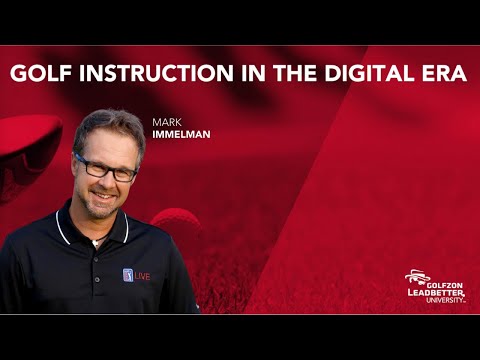 GOLF INSTRUCTION IN THE DIGITAL ERA

MARK
IMMELMAN

LIVE

GOLFZON
LEADBETTER
UNIVERSITY